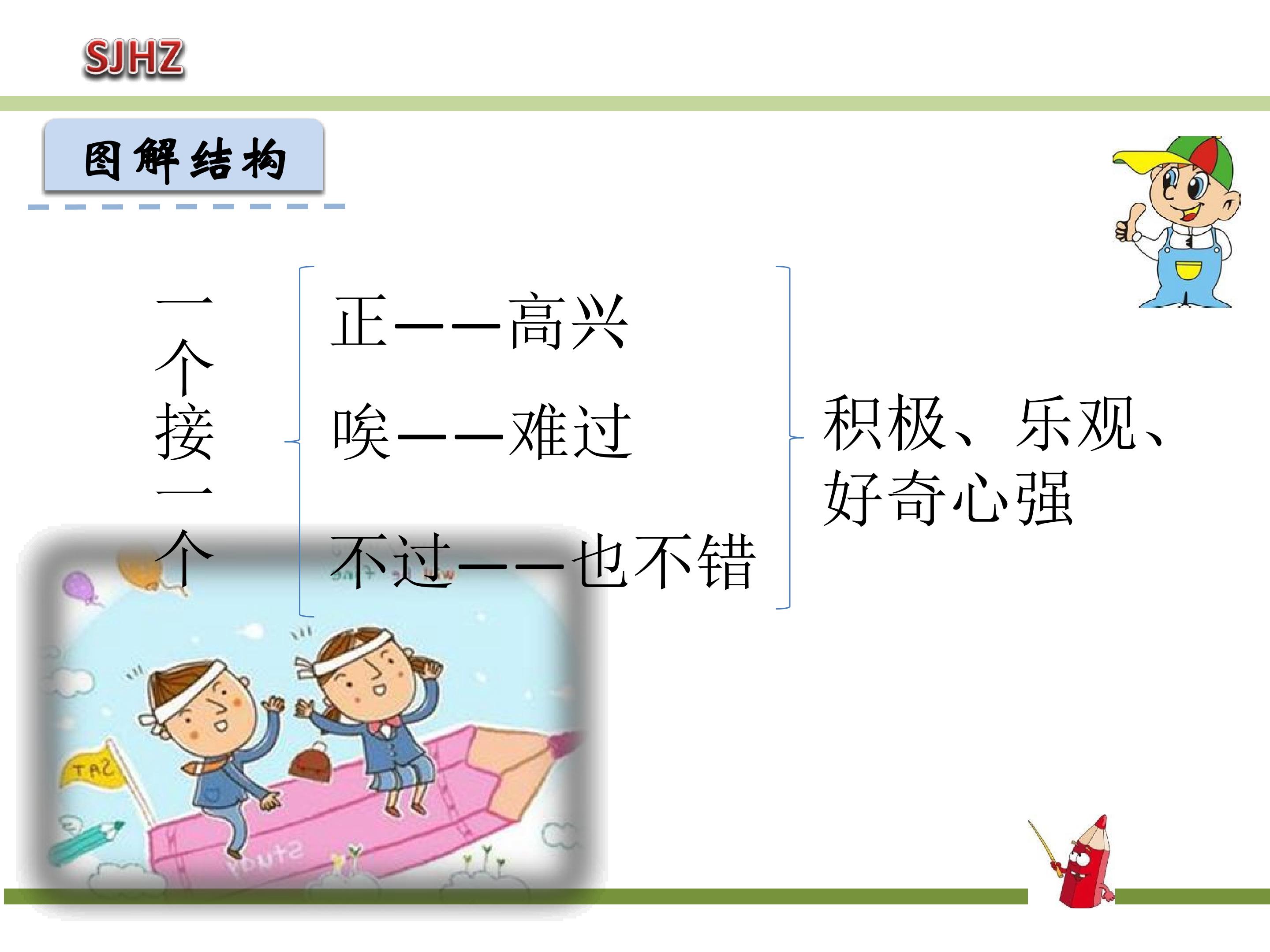 SJHZ

图解结构

一个接一个

正——高兴

唉——难过

不过——也不错

积极、乐观、好奇心强

SAT

study